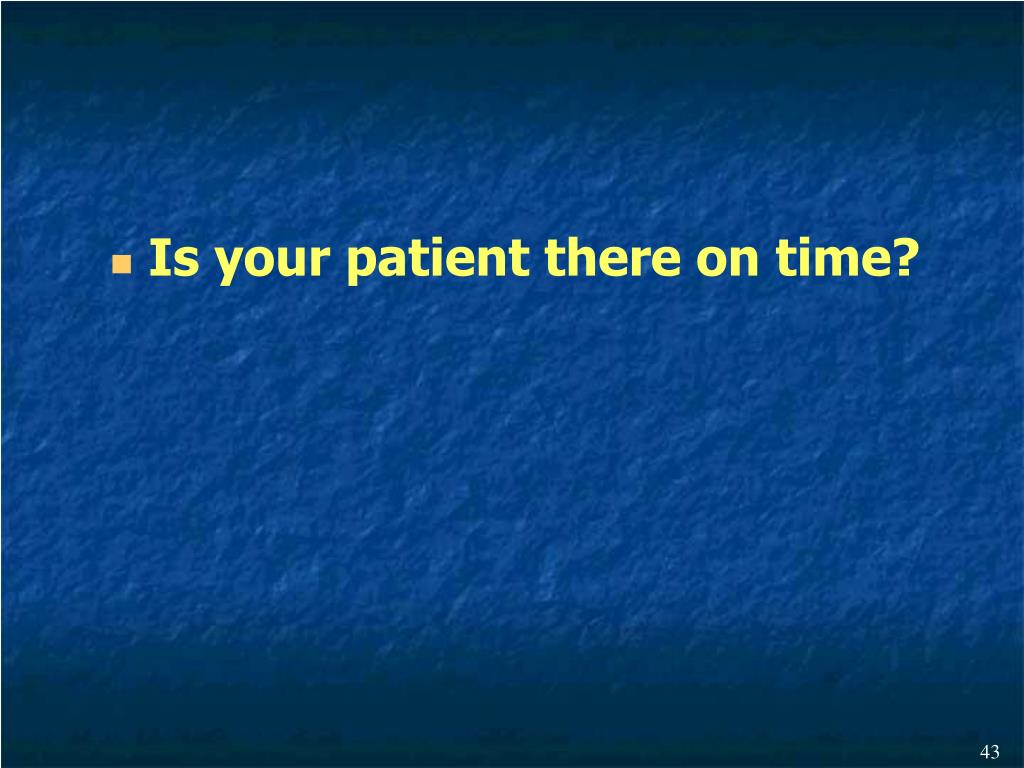 Is your patient there on time?

43